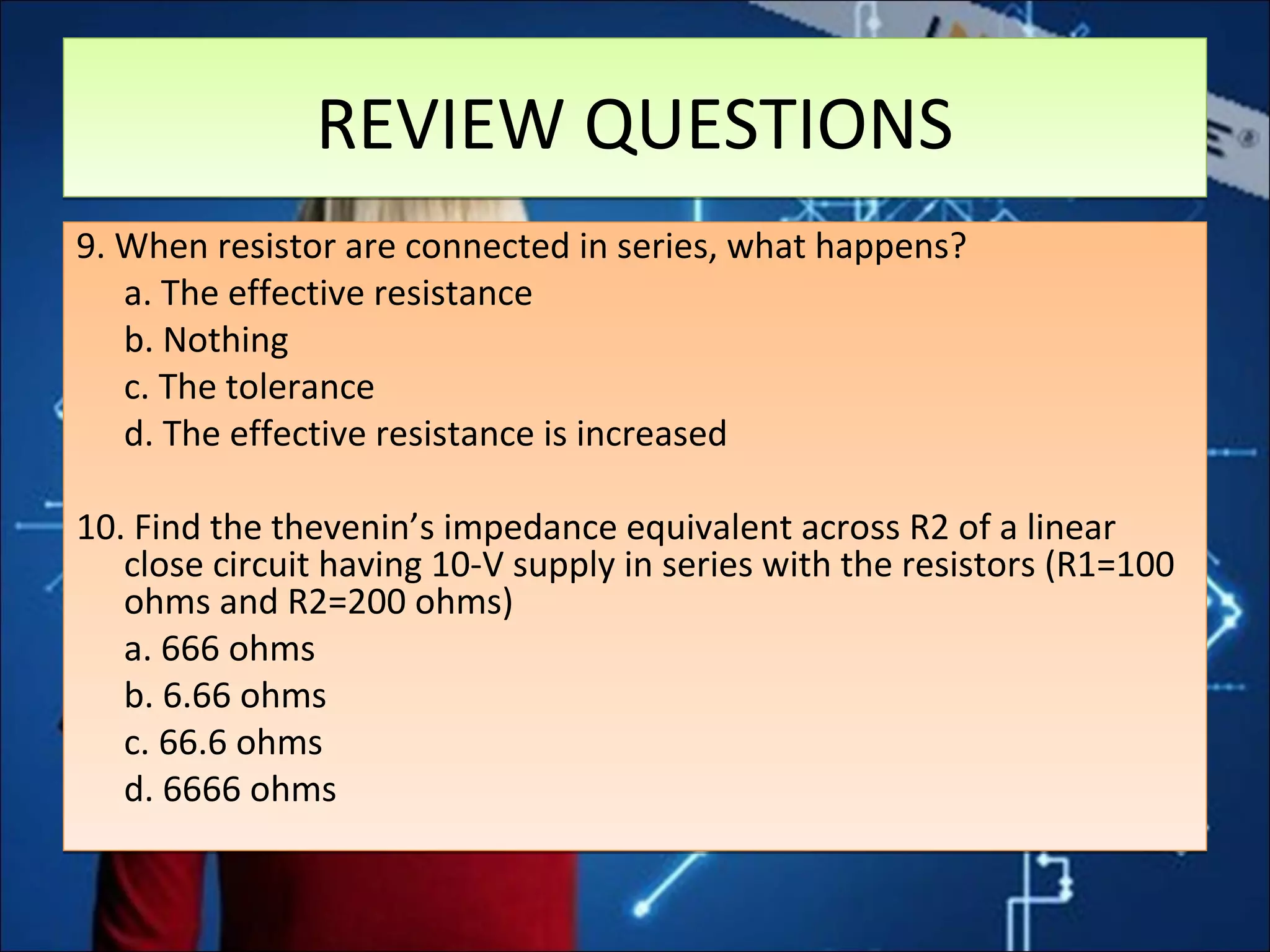 REVIEW QUESTIONS

9. When resistor are connected in series, what happens?
a. The effective resistance
b. Nothing
c. The tolerance
d. The effective resistance is increased

10. Find the thevenin’s impedance equivalent across R2 of a linear close circuit having 10-V supply in series with the resistors (R1=100 ohms and R2=200 ohms)
a. 666 ohms
b. 6.66 ohms
c. 66.6 ohms
d. 6666 ohms